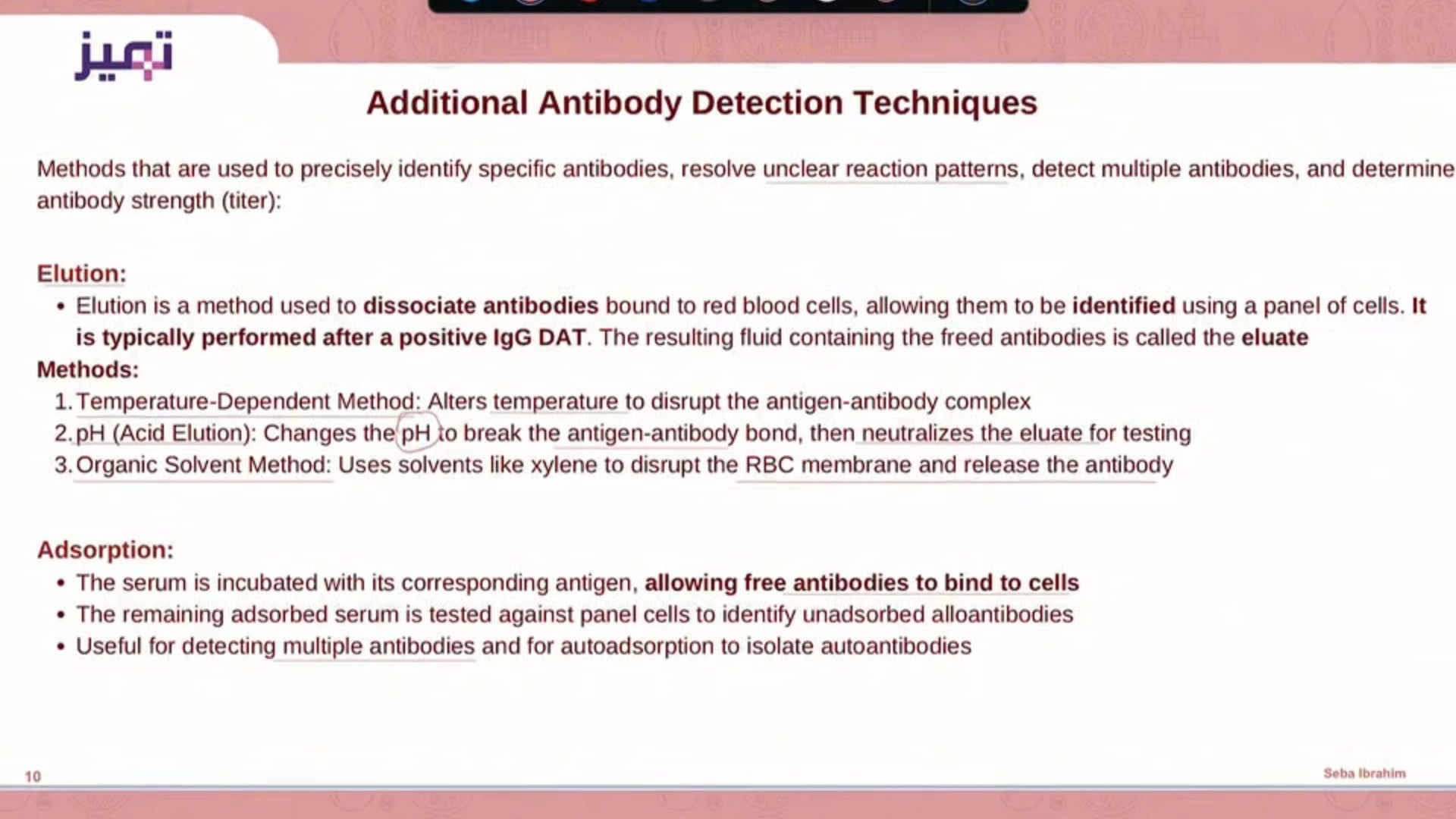 تميز

Additional Antibody Detection Techniques

Methods that are used to precisely identify specific antibodies, resolve unclear reaction patterns, detect multiple antibodies, and determine antibody strength (titer):

Elution:

• Elution is a method used to dissociate antibodies bound to red blood cells, allowing them to be identified using a panel of cells. It is typically performed after a positive IgG DAT. The resulting fluid containing the freed antibodies is called the eluate

Methods:

1. Temperature-Dependent Method: Alters temperature to disrupt the antigen-antibody complex
2. pH (Acid Elution): Changes the pH to break the antigen-antibody bond, then neutralizes the eluate for testing
3. Organic Solvent Method: Uses solvents like xylene to disrupt the RBC membrane and release the antibody

Adsorption:

• The serum is incubated with its corresponding antigen, allowing free antibodies to bind to cells
• The remaining adsorbed serum is tested against panel cells to identify unadsorbed alloantibodies
• Useful for detecting multiple antibodies and for autoadsorption to isolate autoantibodies

10

Seba Ibrahim